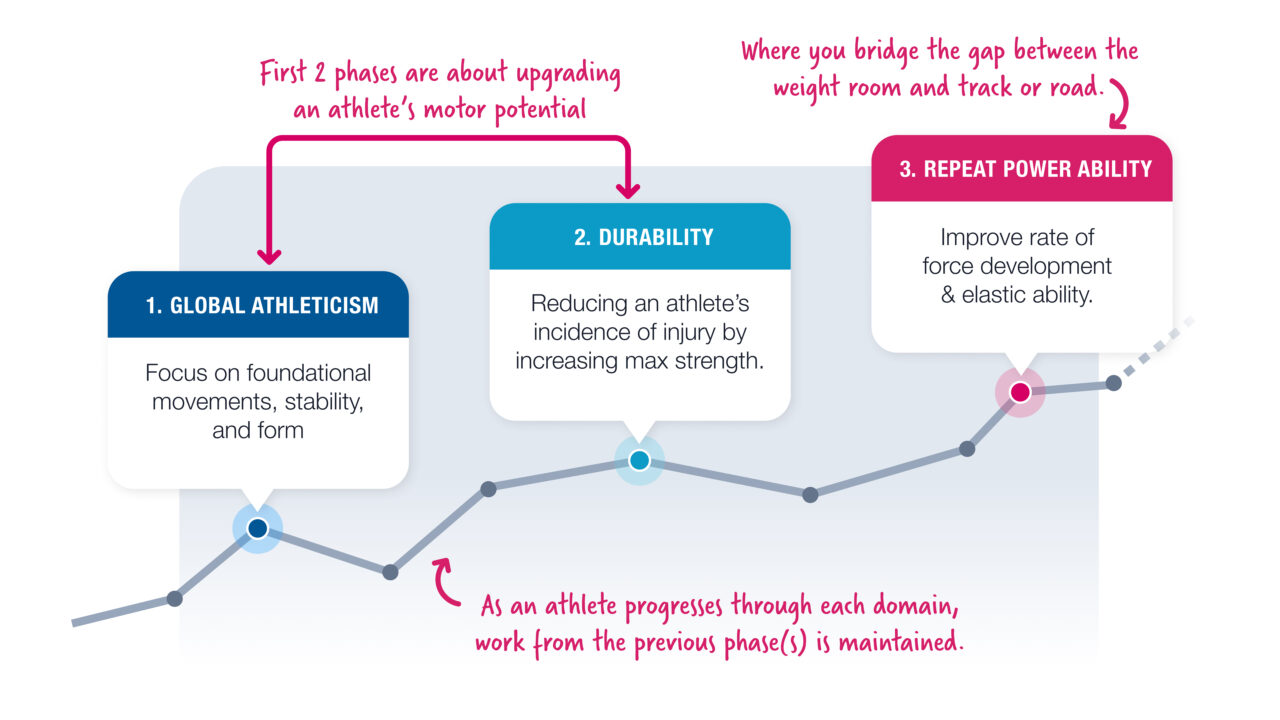 First 2 phases are about upgrading an athlete's motor potential

Where you bridge the gap between the weight room and track or road.

1. GLOBAL ATHLETICISM

Focus on foundational movements, stability, and form

2. DURABILITY

Reducing an athlete's incidence of injury by increasing max strength.

3. REPEAT POWER ABILITY

Improve rate of force development & elastic ability.

As an athlete progresses through each domain, work from the previous phase(s) is maintained.